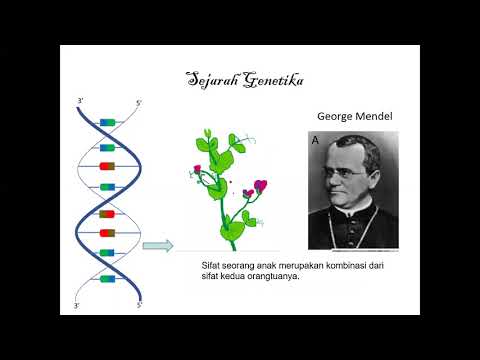 Sejarah Genetika

3'
5'
3'
5'

George Mendel

A

Sifat seorang anak merupakan kombinasi dari sifat kedua orangtuanya.